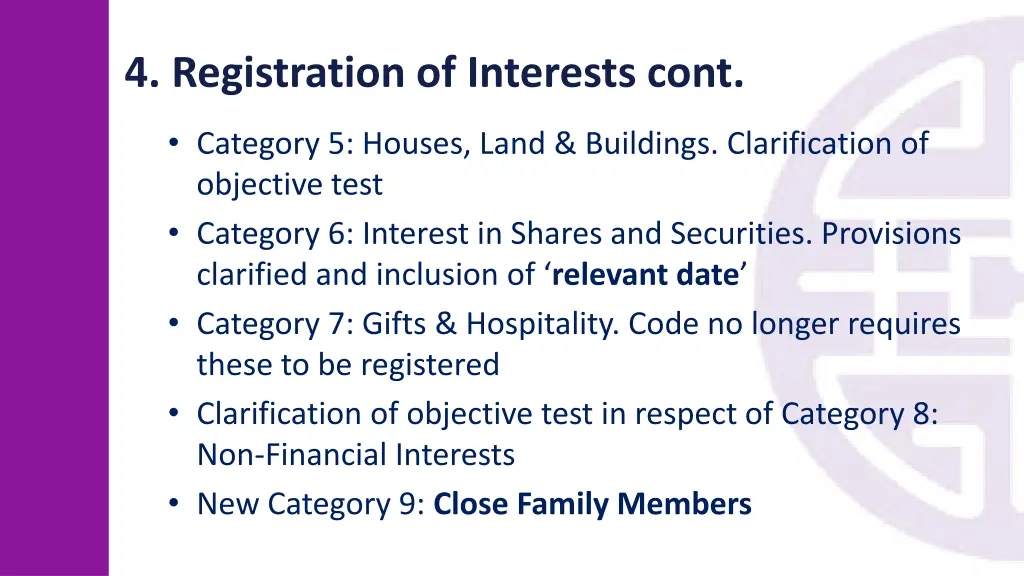 4. Registration of Interests cont.

• Category 5: Houses, Land & Buildings. Clarification of objective test
• Category 6: Interest in Shares and Securities. Provisions clarified and inclusion of ‘relevant date’
• Category 7: Gifts & Hospitality. Code no longer requires these to be registered
• Clarification of objective test in respect of Category 8: Non-Financial Interests
• New Category 9: Close Family Members